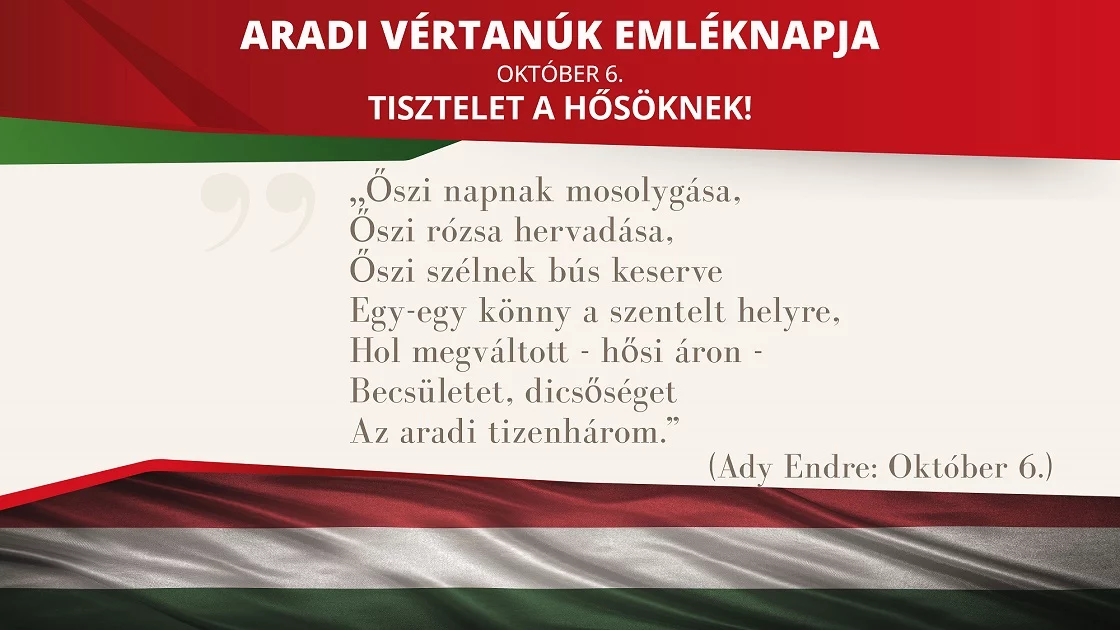 ARADI VÉRTANÚK EMLÉKNAPJA
OKTÓBER 6.
TISZTELET A HŐSÖKNEK!

„Őszi napnak mosolygása,
Őszi rózsa hervadása,
Őszi szélnek bús keserve
Egy-egy könny a szentelt helyre,
Hol megváltott - hősi áron -
Becsületet, dicsőséget
Az aradi tizenhárom.”

(Ady Endre: Október 6.)